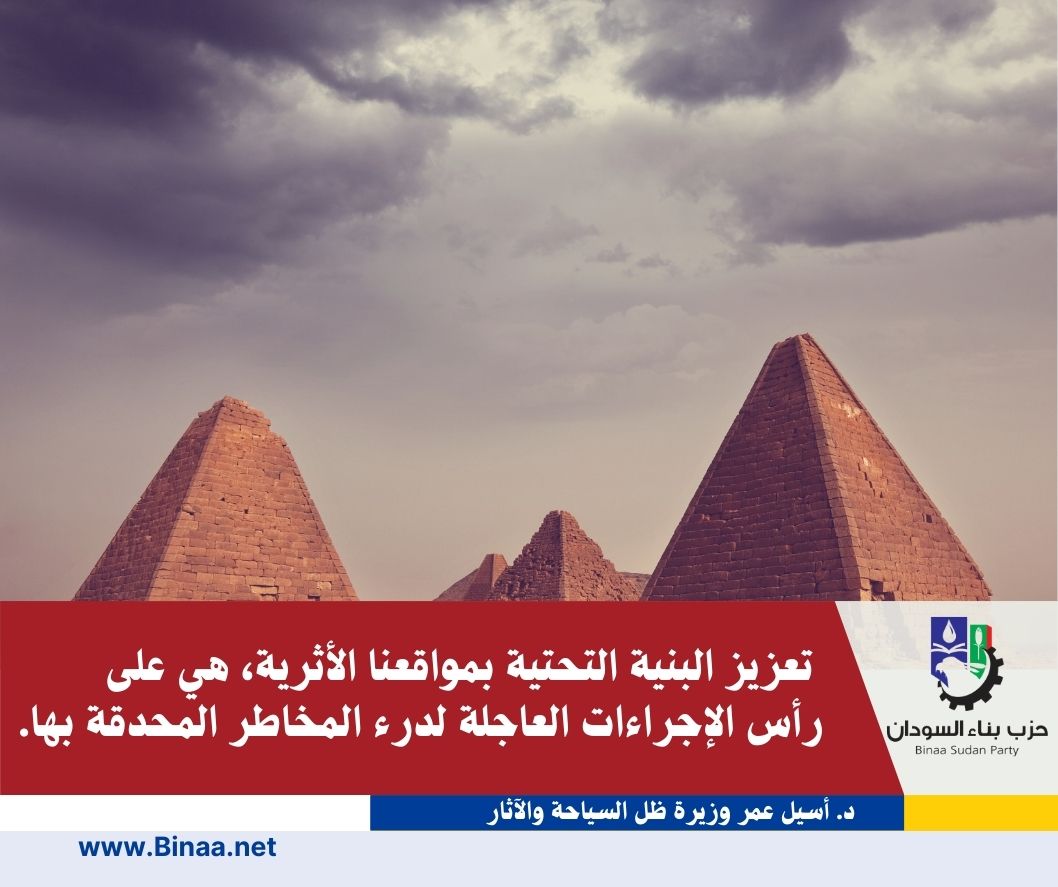 حزب بناء السودان
Binaa Sudan Party

تعزيز البنية التحتية بمواقعنا الأثرية، هي على رأس الإجراءات العاجلة لدرء المخاطر المحدقة بها.

د. أسيل عمر وزيرة ظل السياحة والآثار

www.Binaa.net